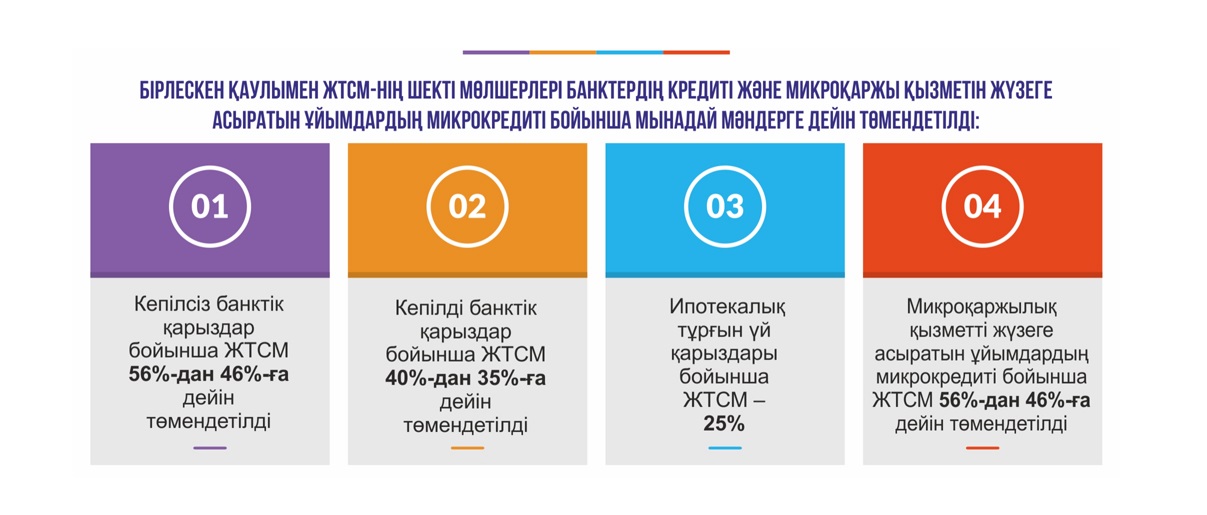 БІРЛЕСКЕН ҚАУЛЫМЕН ЖТСМ-НІҢ ШЕКТІ МӨЛШЕРЛЕРІ БАНКТЕРДІҢ КРЕДИТІ ЖӘНЕ МИКРОҚАРЖЫ ҚЫЗМЕТІН ЖҮЗЕГЕ АСЫРАТЫН ҰЙЫМДАРДЫҢ МИКРОКРЕДИТІ БОЙЫНША МЫНАДАЙ МӘНДЕРГЕ ДЕЙІН ТӨМЕНДЕТІЛДІ:

01

Кепілсіз банктік қарыздар бойынша ЖТСМ 56%-дан 46%-ға дейін төмендетілді

02

Кепілді банктік қарыздар бойынша ЖТСМ 40%-дан 35%-ға дейін төмендетілді

03

Ипотекалық тұрғын үй қарыздары бойынша ЖТСМ – 25%

04

Микроқаржылық қызметті жүзеге асыратын ұйымдардың микрокредиті бойынша ЖТСМ 56%-дан 46%-ға дейін төмендетілді